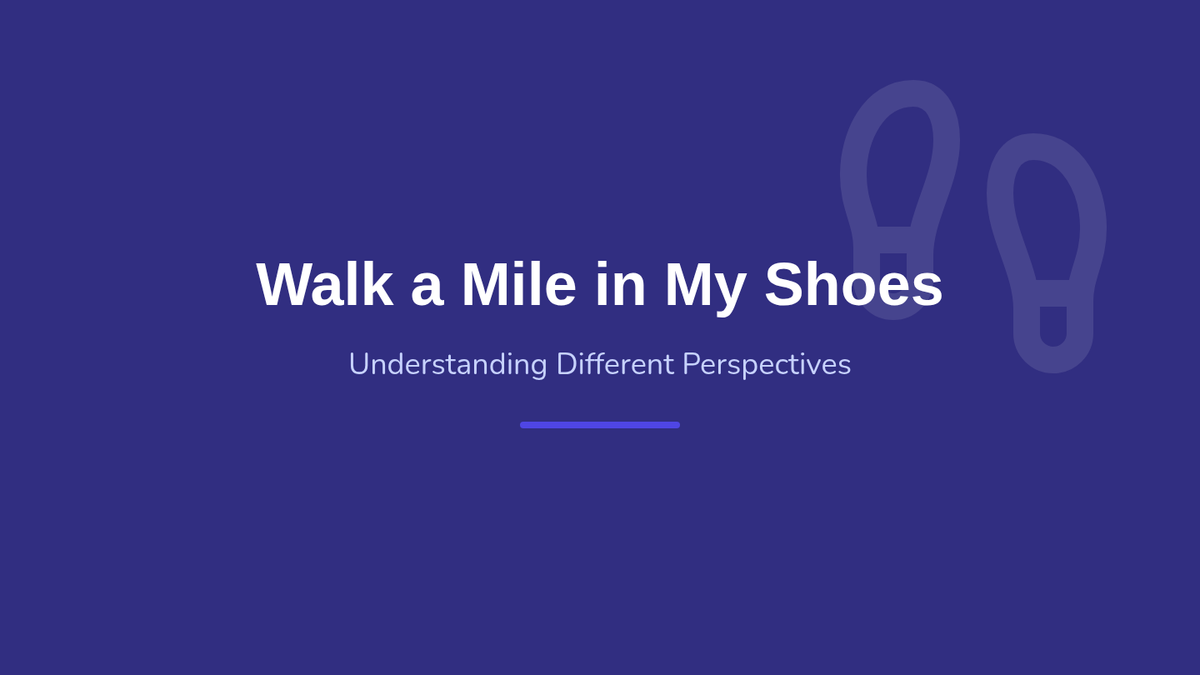 Walk a Mile in My Shoes

Understanding Different Perspectives